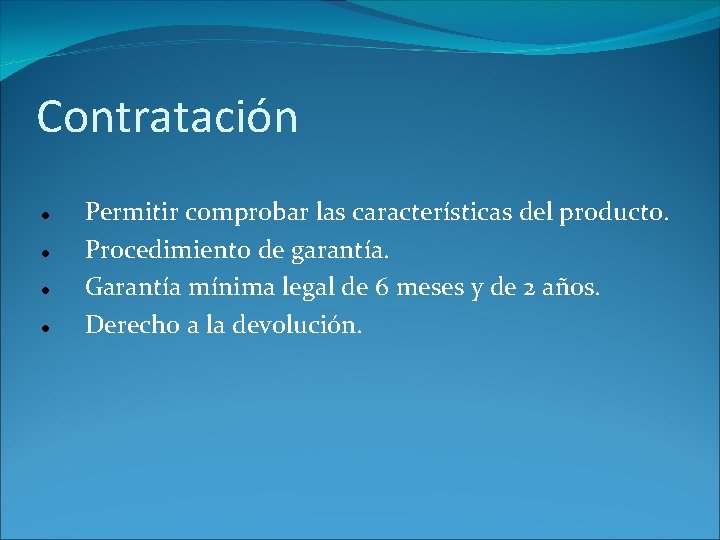 Contratación

- Permitir comprobar las características del producto.
- Procedimiento de garantía.
- Garantía mínima legal de 6 meses y de 2 años.
- Derecho a la devolución.